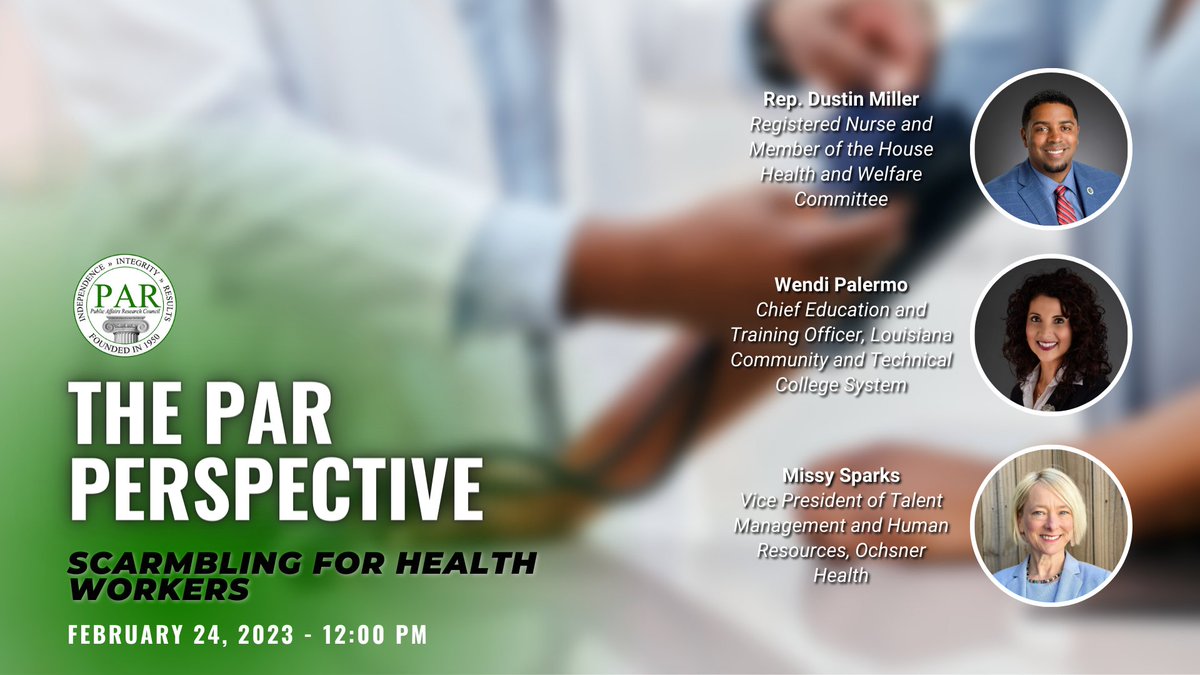 INDEPENDENCE • INTEGRITY • RESULTS
PAR
Public Affairs Research Council
FOUNDED IN 1950

THE PAR PERSPECTIVE

SCARMBLING FOR HEALTH WORKERS

FEBRUARY 24, 2023 - 12:00 PM

Rep. Dustin Miller
Registered Nurse and Member of the House Health and Welfare Committee

Wendi Palermo
Chief Education and Training Officer, Louisiana Community and Technical College System

Missy Sparks
Vice President of Talent Management and Human Resources, Ochsner Health